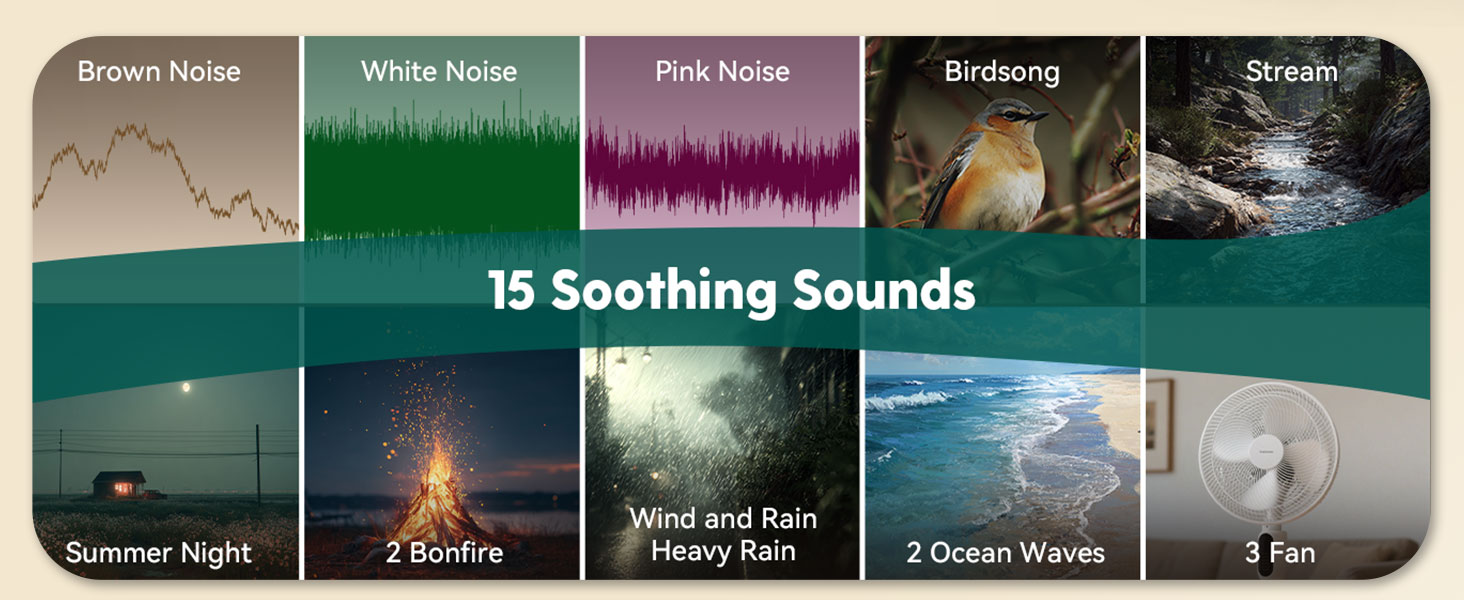 Brown Noise

White Noise

Pink Noise

Birdsong

Stream

15 Soothing Sounds

Summer Night

2 Bonfire

Wind and Rain
Heavy Rain

2 Ocean Waves

3 Fan